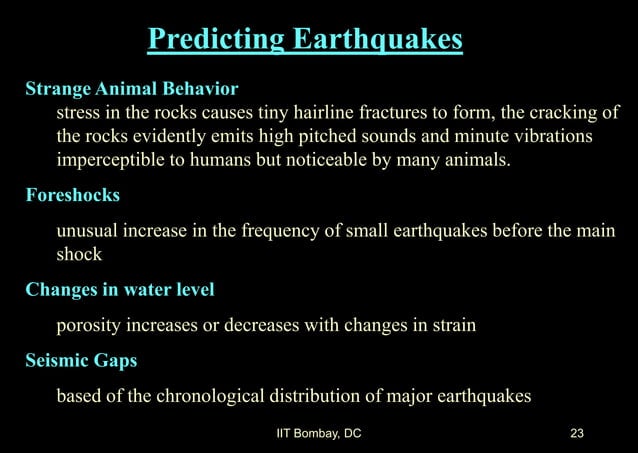 Predicting Earthquakes

Strange Animal Behavior

stress in the rocks causes tiny hairline fractures to form, the cracking of the rocks evidently emits high pitched sounds and minute vibrations imperceptible to humans but noticeable by many animals.

Foreshocks

unusual increase in the frequency of small earthquakes before the main shock

Changes in water level

porosity increases or decreases with changes in strain

Seismic Gaps

based of the chronological distribution of major earthquakes

IIT Bombay, DC

23